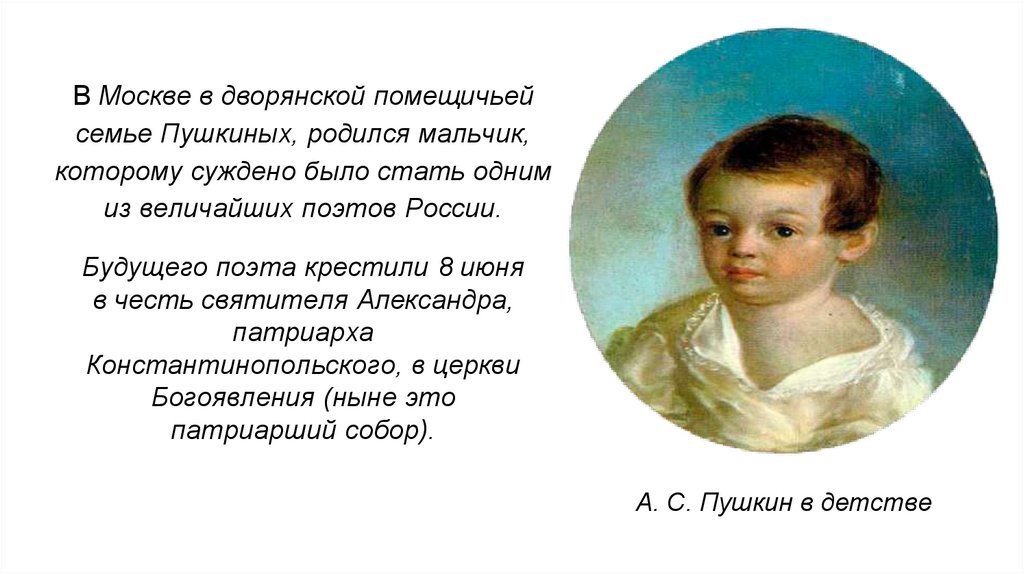 В Москве в дворянской помещичьей семье Пушкиных, родился мальчик, которому суждено было стать одним из величайших поэтов России.

Будущего поэта крестили 8 июня в честь святителя Александра, патриарха Константинопольского, в церкви Богоявления (ныне это патриарший собор).

А. С. Пушкин в детстве